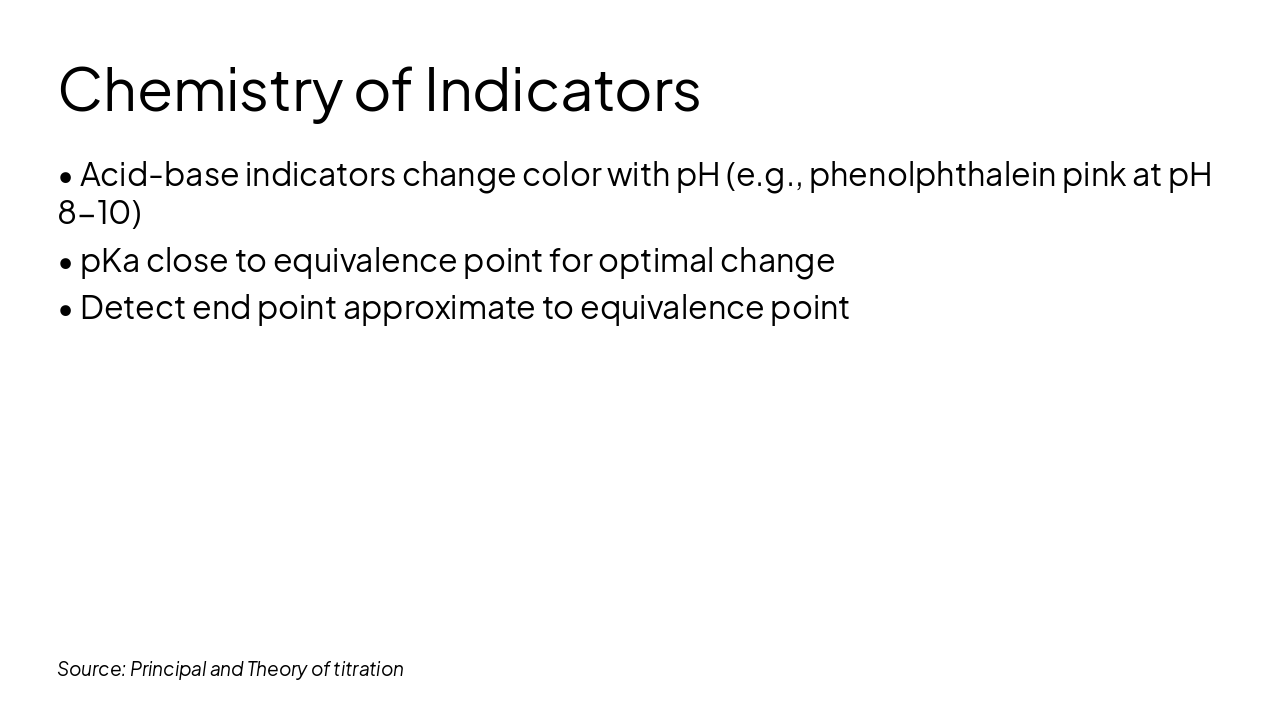 Chemistry of Indicators

• Acid-base indicators change color with pH (e.g., phenolphthalein pink at pH 8–10)

• pKa close to equivalence point for optimal change

• Detect end point approximate to equivalence point

Source: Principal and Theory of titration